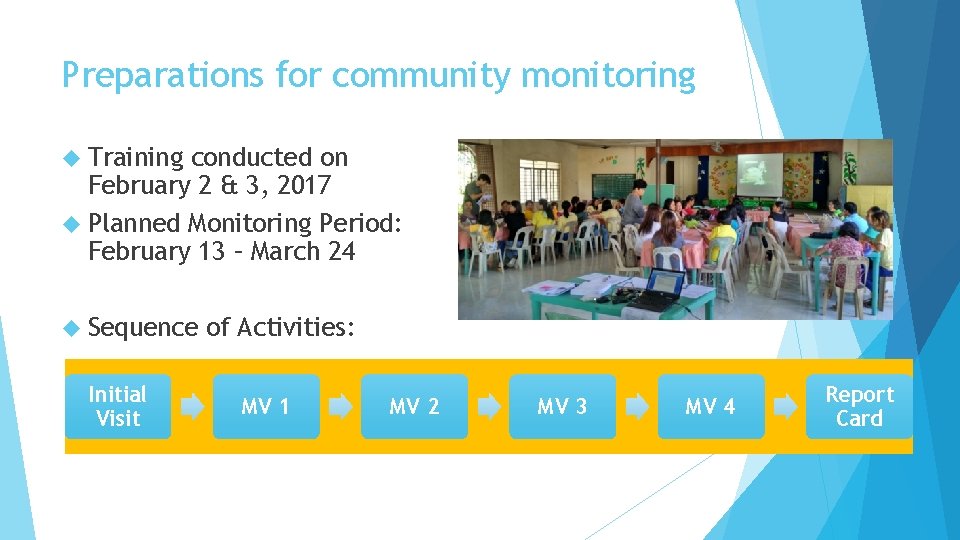 Preparations for community monitoring

Training conducted on February 2 & 3, 2017

Planned Monitoring Period: February 13 – March 24

Sequence of Activities:

Initial Visit

MV 1

MV 2

MV 3

MV 4

Report Card